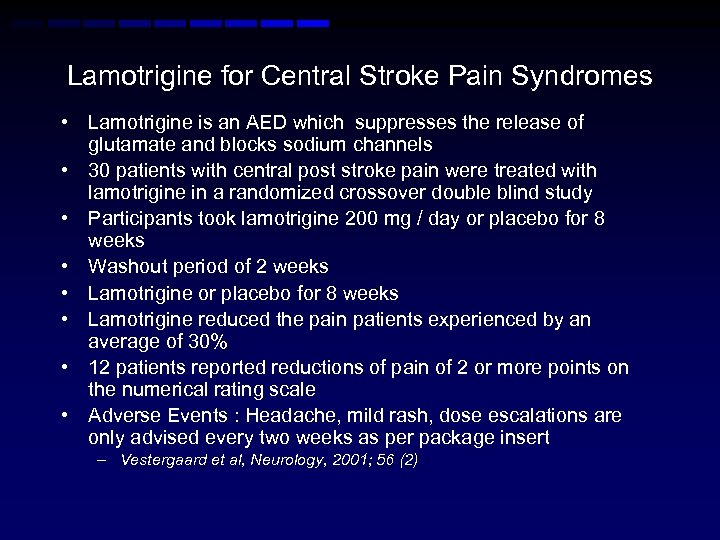 Lamotrigine for Central Stroke Pain Syndromes

• Lamotrigine is an AED which suppresses the release of glutamate and blocks sodium channels
• 30 patients with central post stroke pain were treated with lamotrigine in a randomized crossover double blind study
• Participants took lamotrigine 200 mg / day or placebo for 8 weeks
• Washout period of 2 weeks
• Lamotrigine or placebo for 8 weeks
• Lamotrigine reduced the pain patients experienced by an average of 30%
• 12 patients reported reductions of pain of 2 or more points on the numerical rating scale
• Adverse Events : Headache, mild rash, dose escalations are only advised every two weeks as per package insert
– Vestergaard et al, Neurology, 2001; 56 (2)